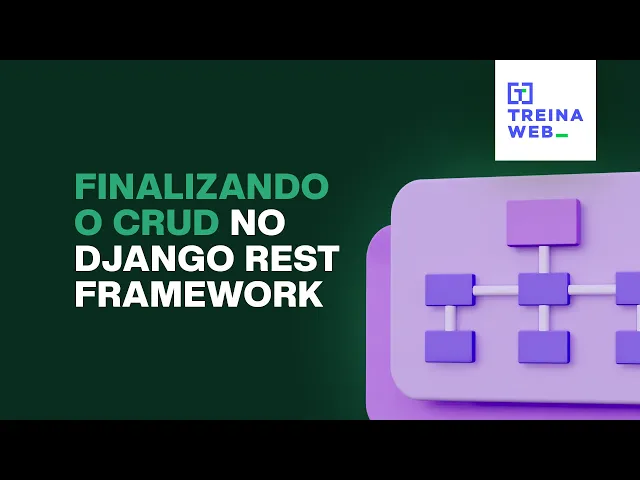 TREINA WEB_

FINALIZANDO O CRUD NO DJANGO REST FRAMEWORK